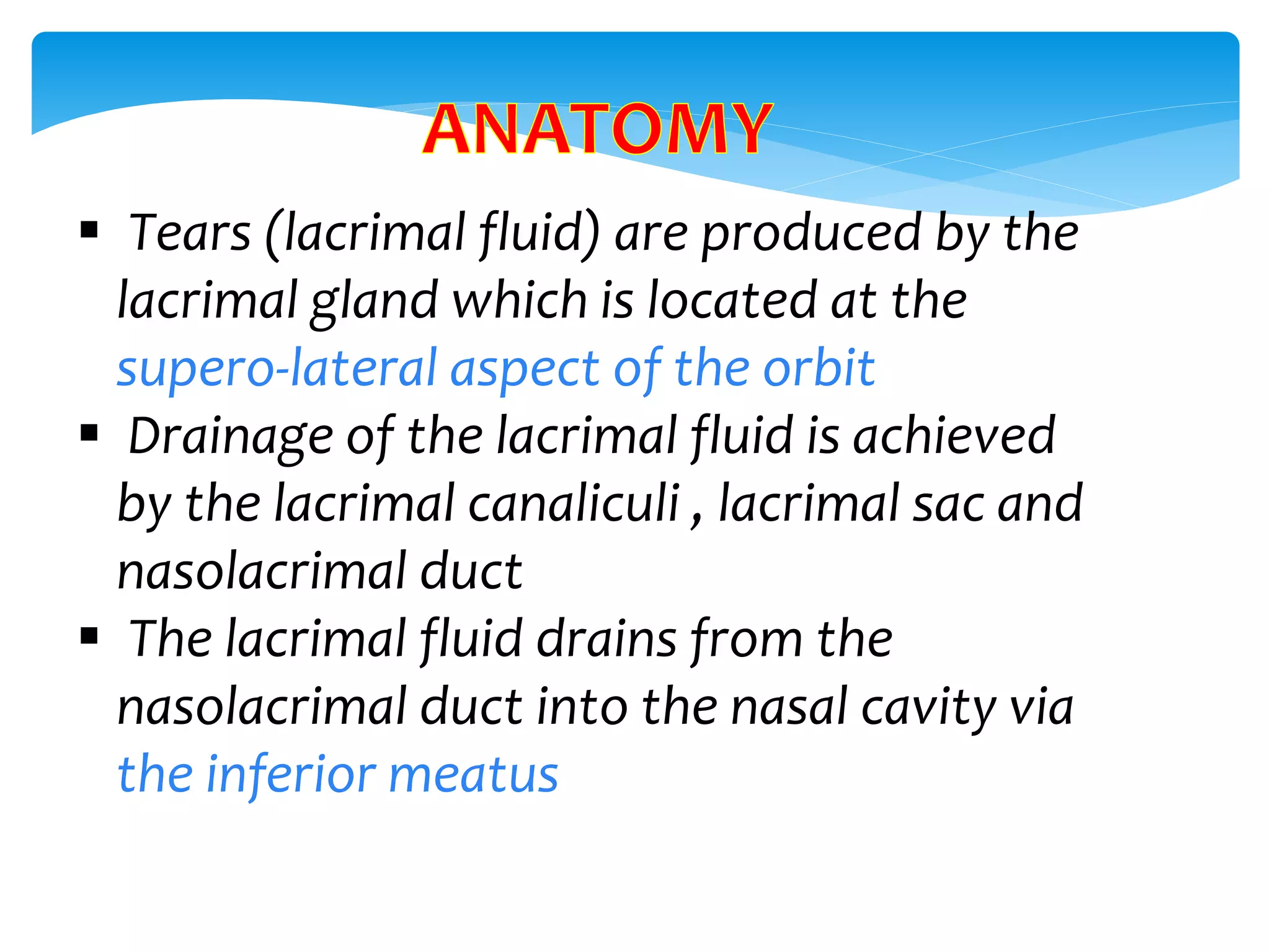 ANATOMY

▪ Tears (lacrimal fluid) are produced by the lacrimal gland which is located at the supero-lateral aspect of the orbit

▪ Drainage of the lacrimal fluid is achieved by the lacrimal canaliculi , lacrimal sac and nasolacrimal duct

▪ The lacrimal fluid drains from the nasolacrimal duct into the nasal cavity via the inferior meatus